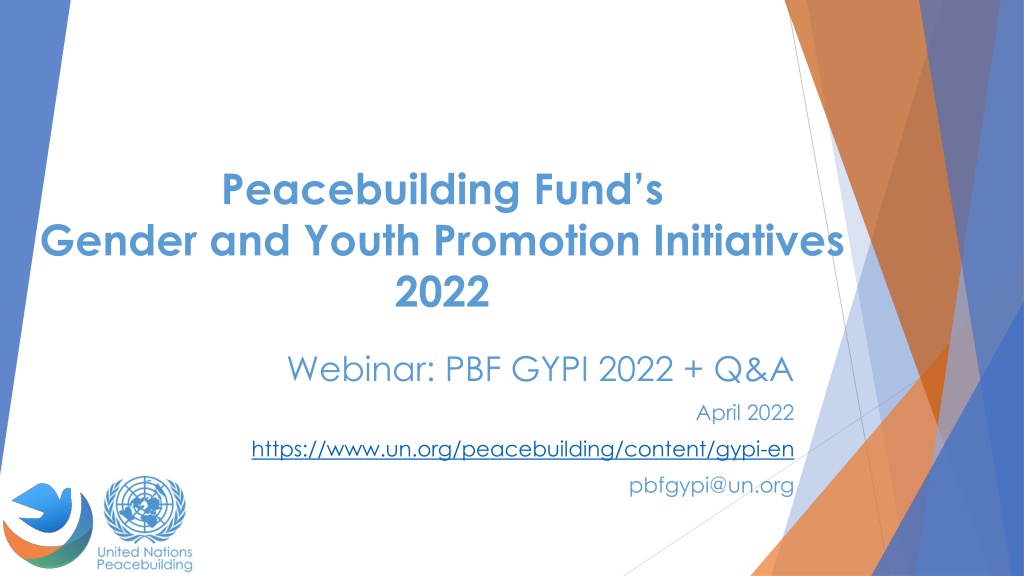 Peacebuilding Fund's
Gender and Youth Promotion Initiatives
2022

Webinar: PBF GYPI 2022 + Q&A

April 2022

https://www.un.org/peacebuilding/content/gypi-en

pbfgypi@un.org

United Nations
Peacebuilding